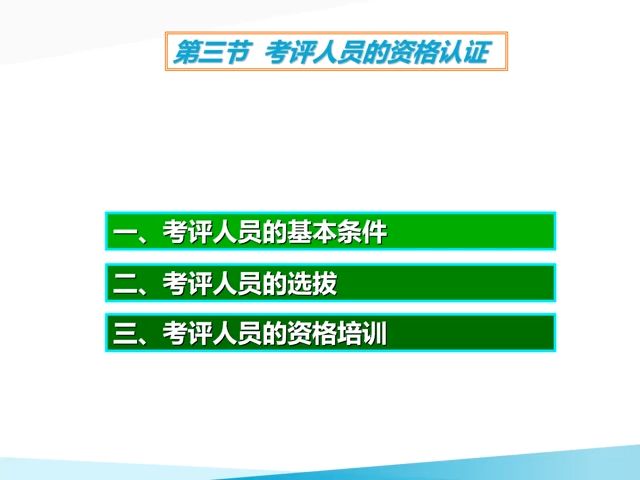 第三节 考评人员的资格认证

一、考评人员的基本条件

二、考评人员的选拔

三、考评人员的资格培训